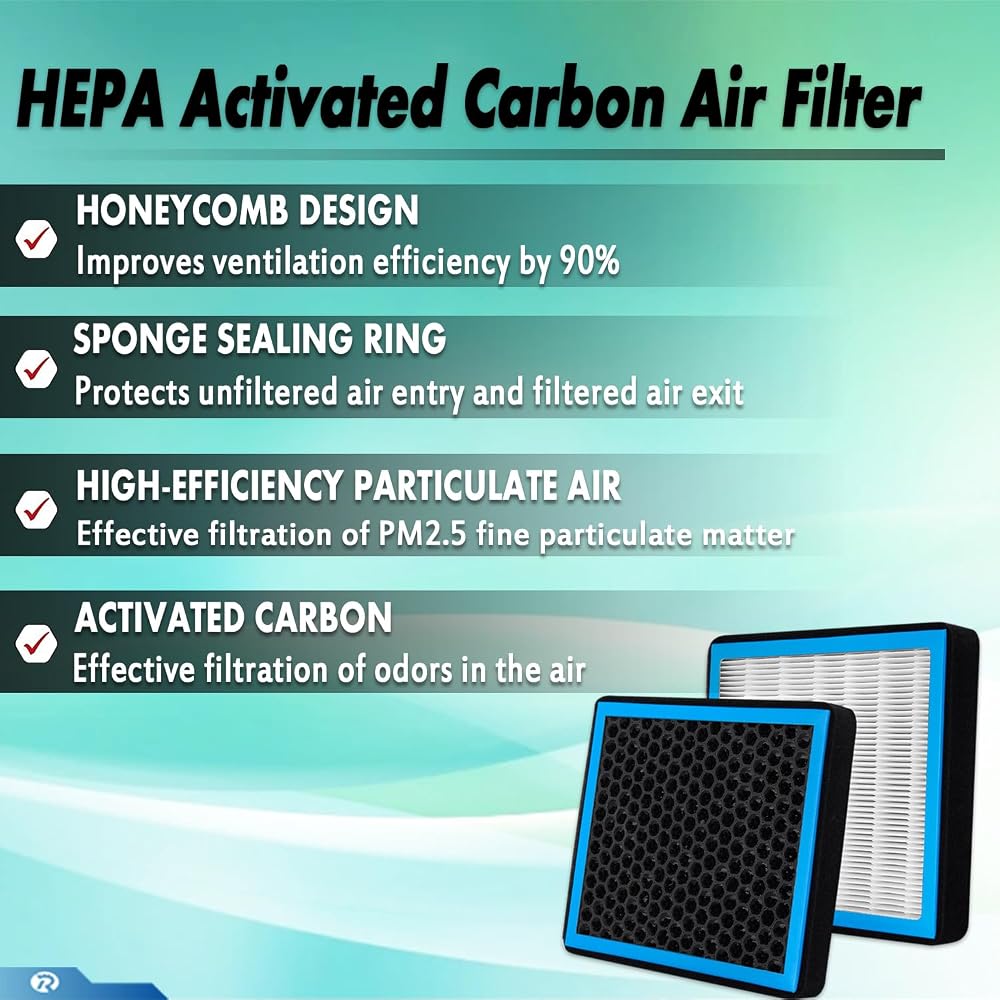 HEPA Activated Carbon Air Filter

✓ HONEYCOMB DESIGN
Improves ventilation efficiency by 90%

✓ SPONGE SEALING RING
Protects unfiltered air entry and filtered air exit

✓ HIGH-EFFICIENCY PARTICULATE AIR
Effective filtration of PM2.5 fine particulate matter

✓ ACTIVATED CARBON
Effective filtration of odors in the air